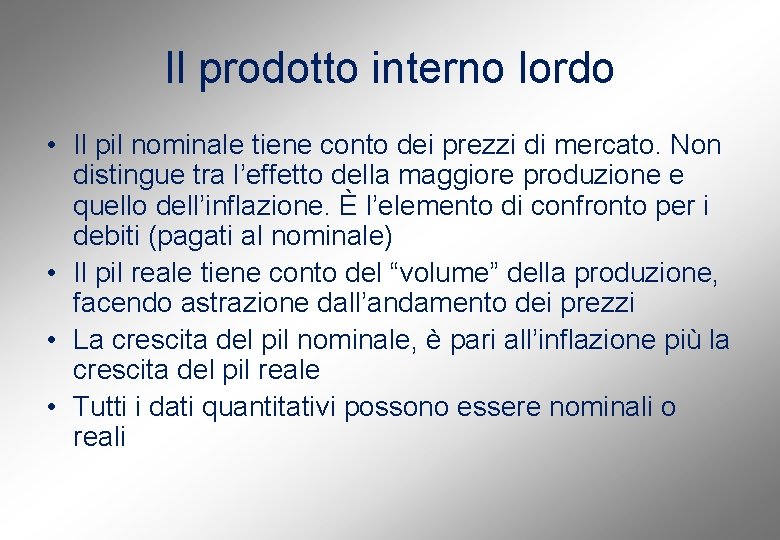 Il prodotto interno lordo

• Il pil nominale tiene conto dei prezzi di mercato. Non distingue tra l’effetto della maggiore produzione e quello dell’inflazione. È l’elemento di confronto per i debiti (pagati al nominale)
• Il pil reale tiene conto del “volume” della produzione, facendo astrazione dall’andamento dei prezzi
• La crescita del pil nominale, è pari all’inflazione più la crescita del pil reale
• Tutti i dati quantitativi possono essere nominali o reali